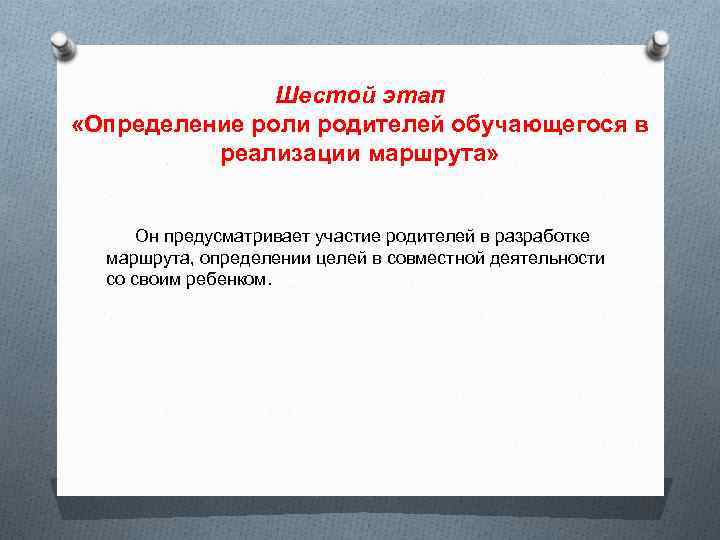 Шестой этап
«Определение роли родителей обучающегося в реализации маршрута»

Он предусматривает участие родителей в разработке маршрута, определении целей в совместной деятельности со своим ребенком.